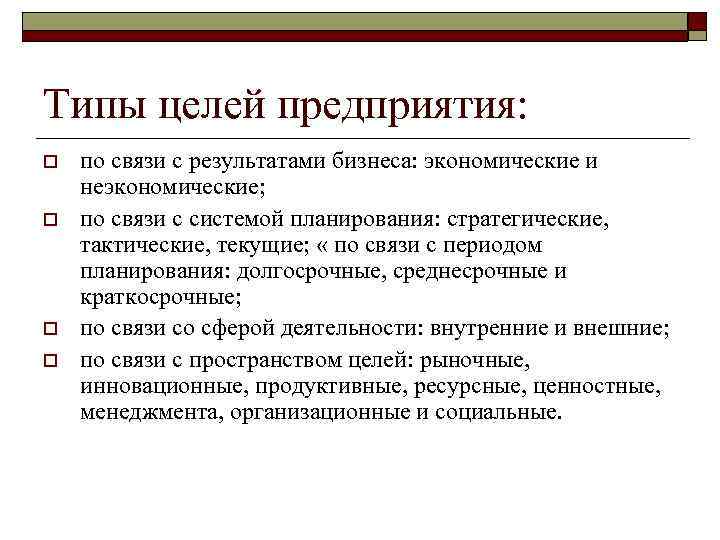 Типы целей предприятия:

по связи с результатами бизнеса: экономические и неэкономические;

по связи с системой планирования: стратегические, тактические, текущие; « по связи с периодом планирования: долгосрочные, среднесрочные и краткосрочные;

по связи со сферой деятельности: внутренние и внешние;

по связи с пространством целей: рыночные, инновационные, продуктивные, ресурсные, ценностные, менеджмента, организационные и социальные.